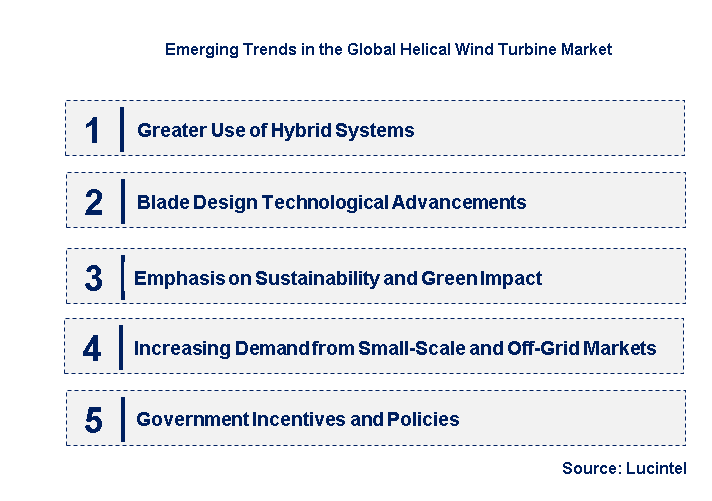 Emerging Trends in the Global Helical Wind Turbine Market

1 Greater Use of Hybrid Systems

2 Blade Design Technological Advancements

3 Emphasis on Sustainability and Green Impact

4 Increasing Demand from Small-Scale and Off-Grid Markets

5 Government Incentives and Policies

Source: Lucintel